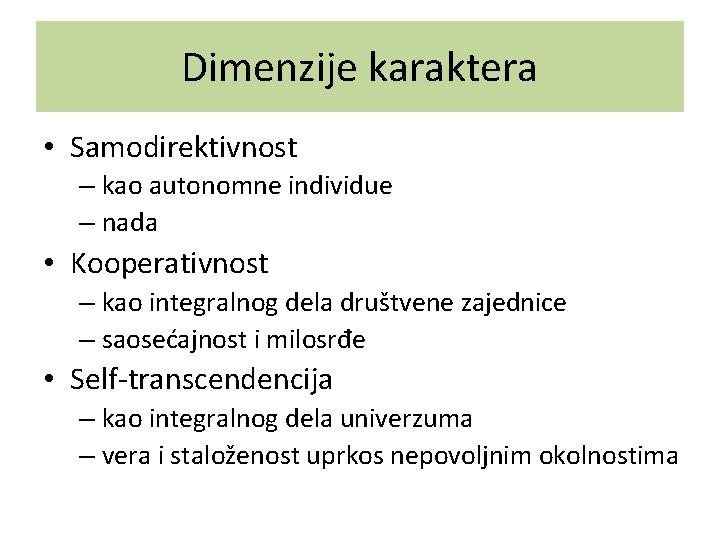 Dimenzije karaktera

• Samodirektivnost
– kao autonomne individue
– nada
• Kooperativnost
– kao integralnog dela društvene zajednice
– saosećajnost i milosrđe
• Self-transcendencija
– kao integralnog dela univerzuma
– vera i staloženost uprkos nepovoljnim okolnostima